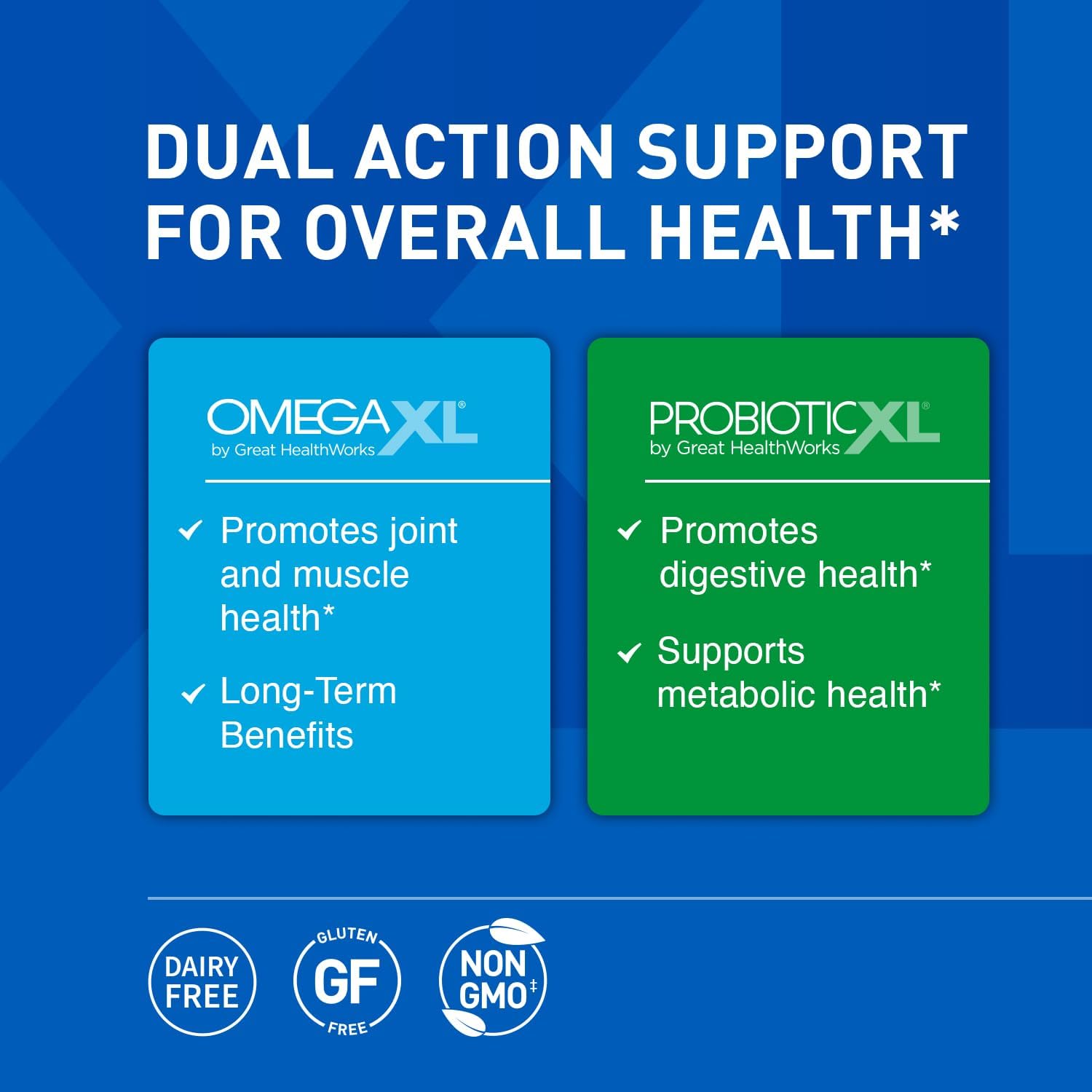 DUAL ACTION SUPPORT FOR OVERALL HEALTH*

OMEGAXL®
by Great HealthWorks

✓ Promotes joint and muscle health*

✓ Long-Term Benefits

PROBIOTICXL®
by Great HealthWorks

✓ Promotes digestive health*

✓ Supports metabolic health*

DAIRY FREE

GLUTEN GF FREE

NON GMO‡